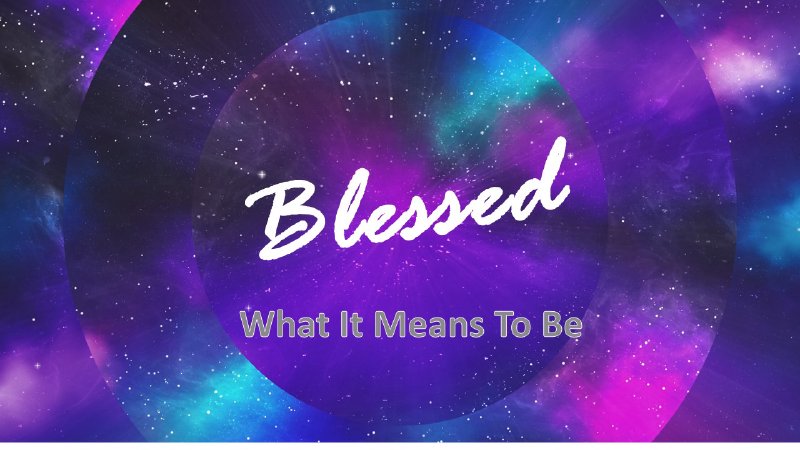 Blessed

What It Means To Be